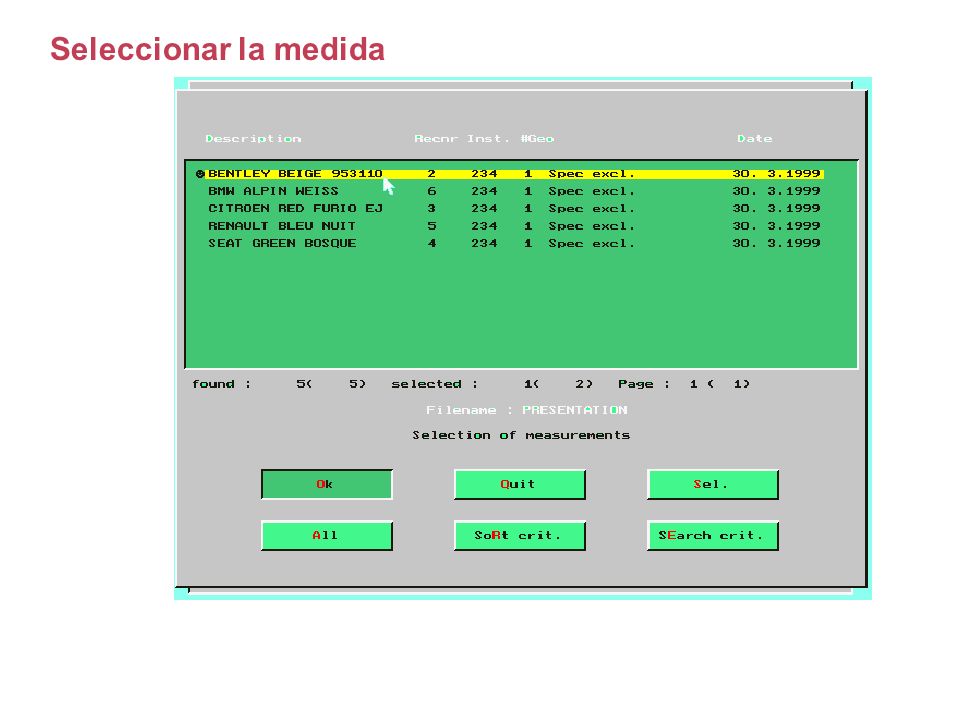 Seleccionar la medida

| Description | Recnr | Inst. | #Geo | | Date |
|---|---|---|---|---|---|
| BENTLEY BEIGE 953110 | 2 | 234 | 1 | Spec excl. | 30. 3.1999 |
| BMW ALPIN WEISS | 6 | 234 | 1 | Spec excl. | 30. 3.1999 |
| CITROEN RED FURIO EJ | 3 | 234 | 1 | Spec excl. | 30. 3.1999 |
| RENAULT BLEU NUIT | 5 | 234 | 1 | Spec excl. | 30. 3.1999 |
| SEAT GREEN BOSQUE | 4 | 234 | 1 | Spec excl. | 30. 3.1999 |

found : 5( 5) selected : 1( 2) Page : 1 ( 1)

Filename : PRESENTATION

Selection of measurements

Ok

Quit

Sel.

All

SoRt crit.

SEarch crit.